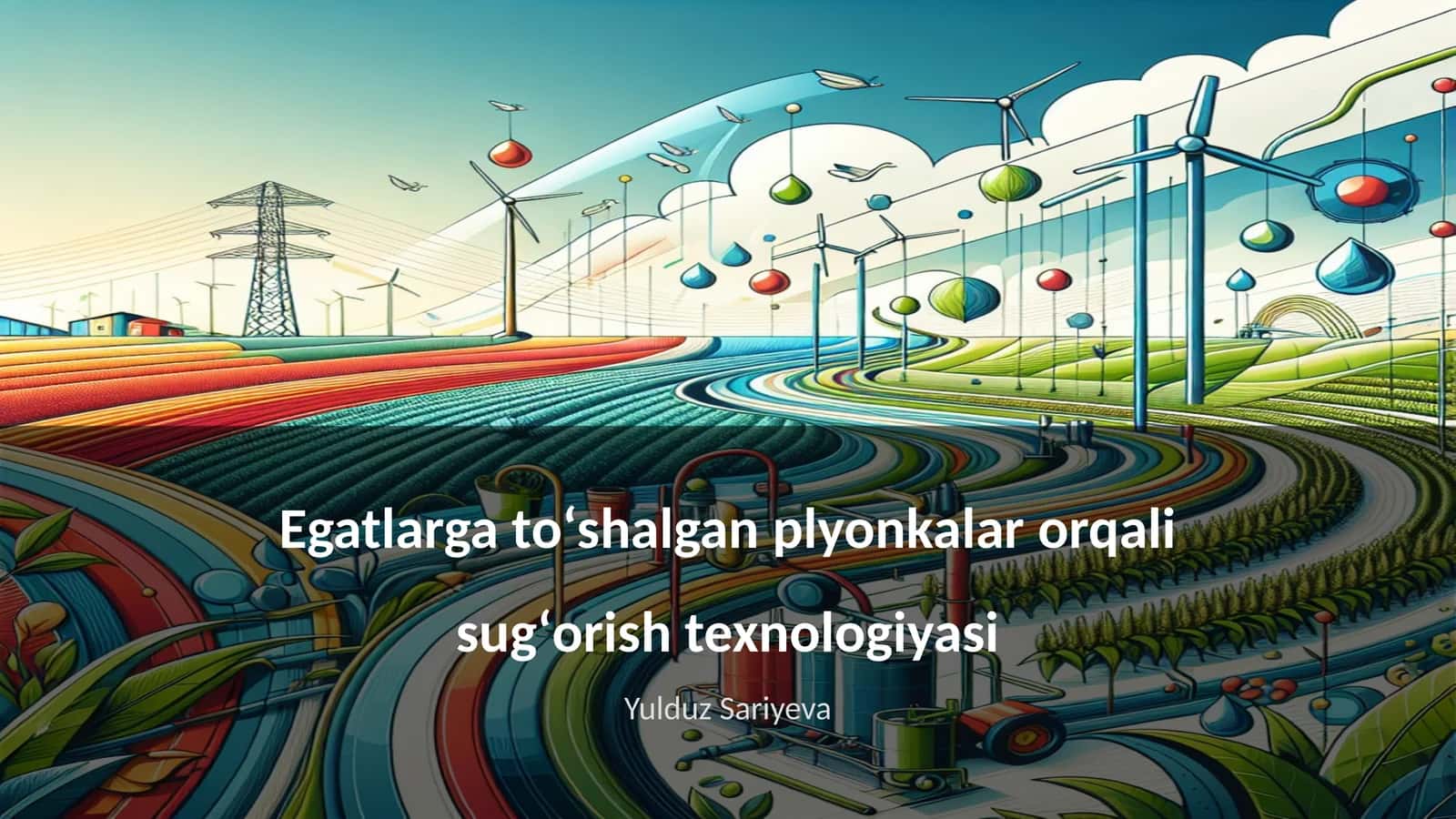 Egatlarga to‘shalgan plyonkalar orqali sug‘orish texnologiyasi

Yulduz Sariyeva